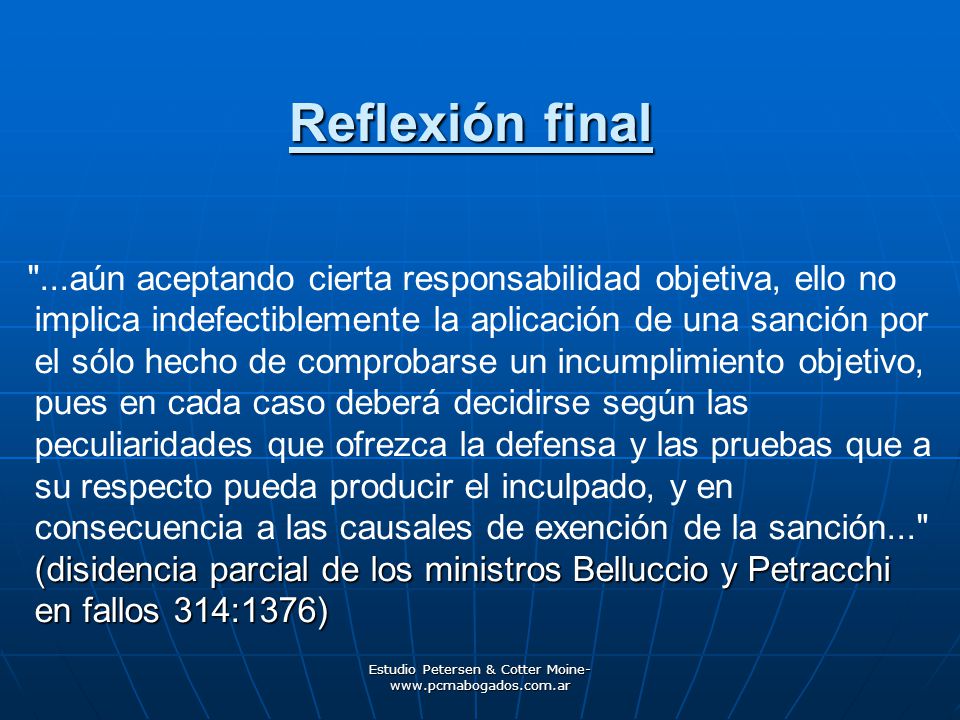 Reflexión final

"...aún aceptando cierta responsabilidad objetiva, ello no implica indefectiblemente la aplicación de una sanción por el sólo hecho de comprobarse un incumplimiento objetivo, pues en cada caso deberá decidirse según las peculiaridades que ofrezca la defensa y las pruebas que a su respecto pueda producir el inculpado, y en consecuencia a las causales de exención de la sanción..." (disidencia parcial de los ministros Belluccio y Petracchi en fallos 314:1376)

Estudio Petersen & Cotter Moine-
www.pcmabogados.com.ar